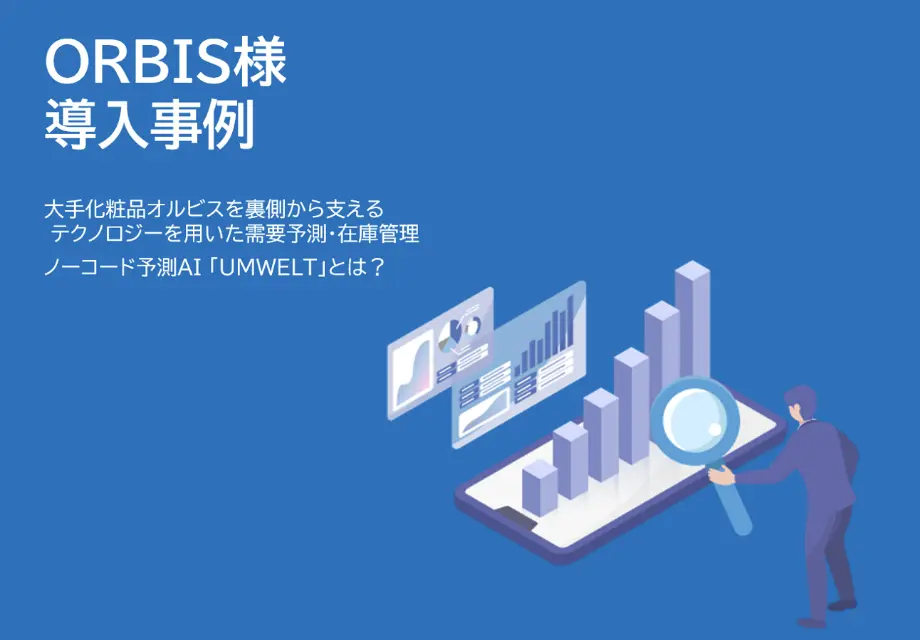 ORBIS様
導入事例

大手化粧品オルビスを裏側から支える
テクノロジーを用いた需要予測・在庫管理

ノーコード予測AI「UMWELT」とは？